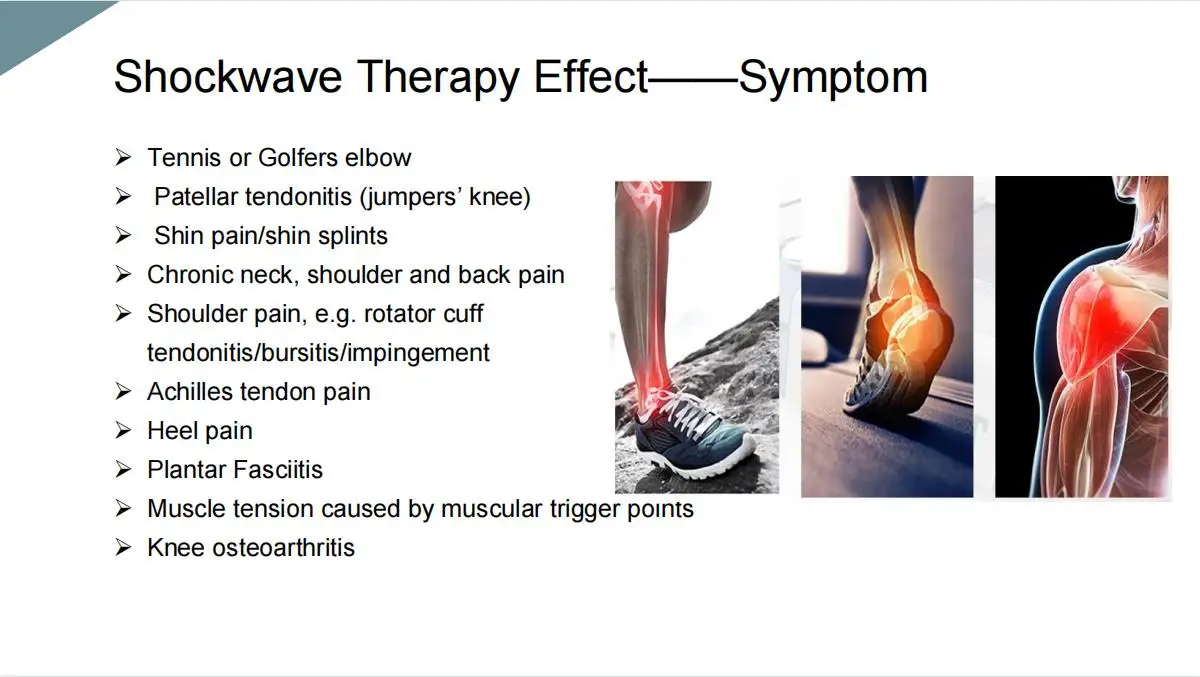 Shockwave Therapy Effect——Symptom

➢ Tennis or Golfers elbow
➢ Patellar tendonitis (jumpers’ knee)
➢ Shin pain/shin splints
➢ Chronic neck, shoulder and back pain
➢ Shoulder pain, e.g. rotator cuff tendonitis/bursitis/impingement
➢ Achilles tendon pain
➢ Heel pain
➢ Plantar Fasciitis
➢ Muscle tension caused by muscular trigger points
➢ Knee osteoarthritis